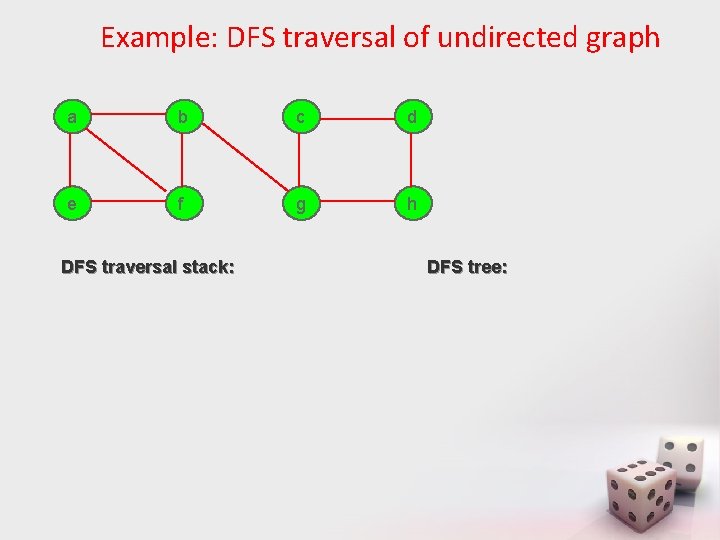 Example: DFS traversal of undirected graph

a
b
c
d
e
f
g
h

DFS traversal stack:

DFS tree: